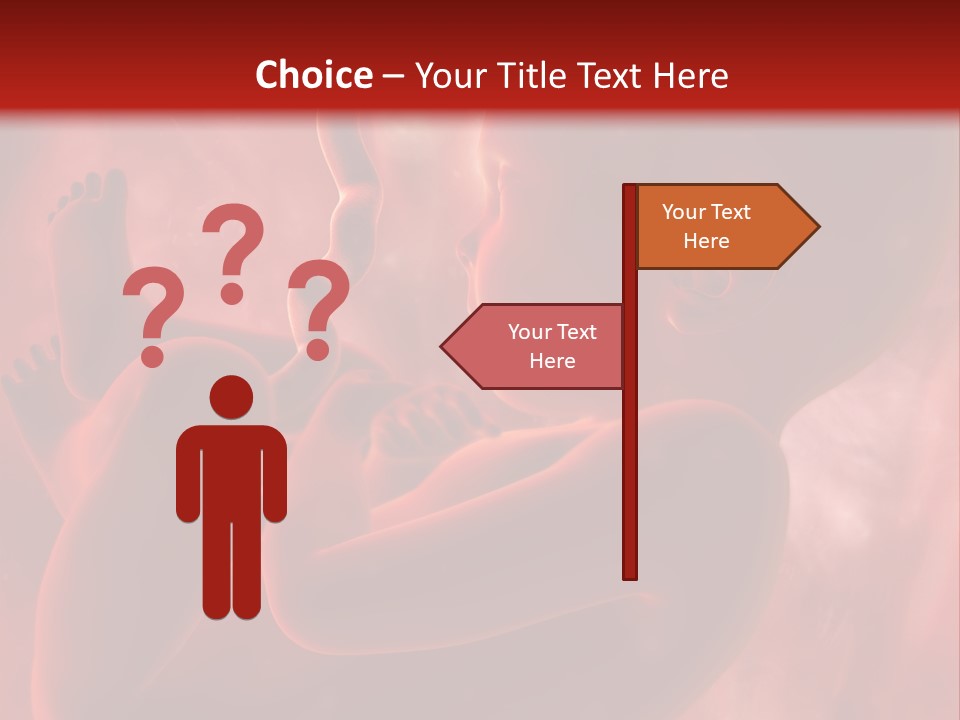 Choice – Your Title Text Here

? ? ?

Your Text Here

Your Text Here